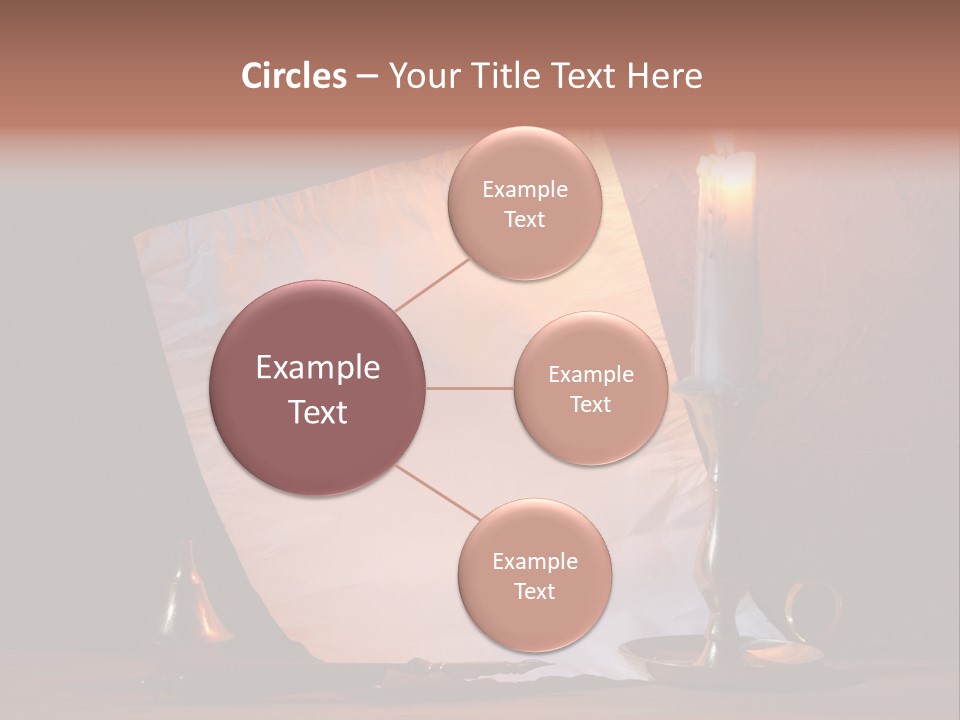 Circles – Your Title Text Here

Example Text

Example Text

Example Text

Example Text